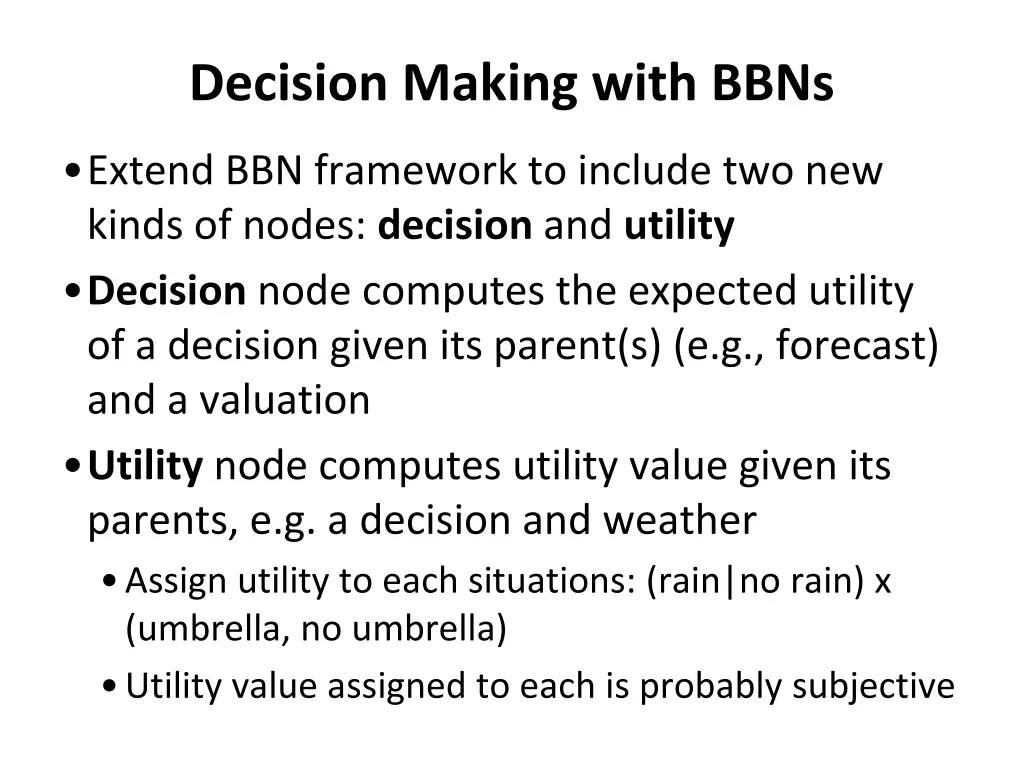 Decision Making with BBNs

• Extend BBN framework to include two new kinds of nodes: decision and utility

• Decision node computes the expected utility of a decision given its parent(s) (e.g., forecast) and a valuation

• Utility node computes utility value given its parents, e.g. a decision and weather

• Assign utility to each situations: (rain|no rain) x (umbrella, no umbrella)

• Utility value assigned to each is probably subjective